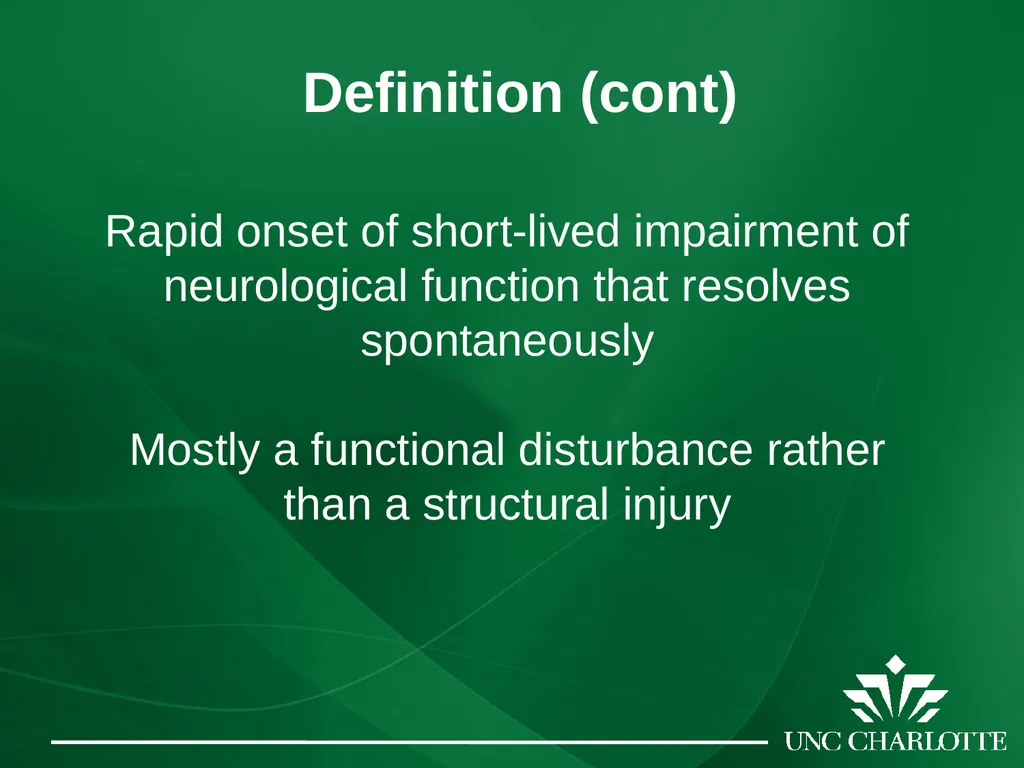 Definition (cont)

Rapid onset of short-lived impairment of neurological function that resolves spontaneously

Mostly a functional disturbance rather than a structural injury

UNC CHARLOTTE